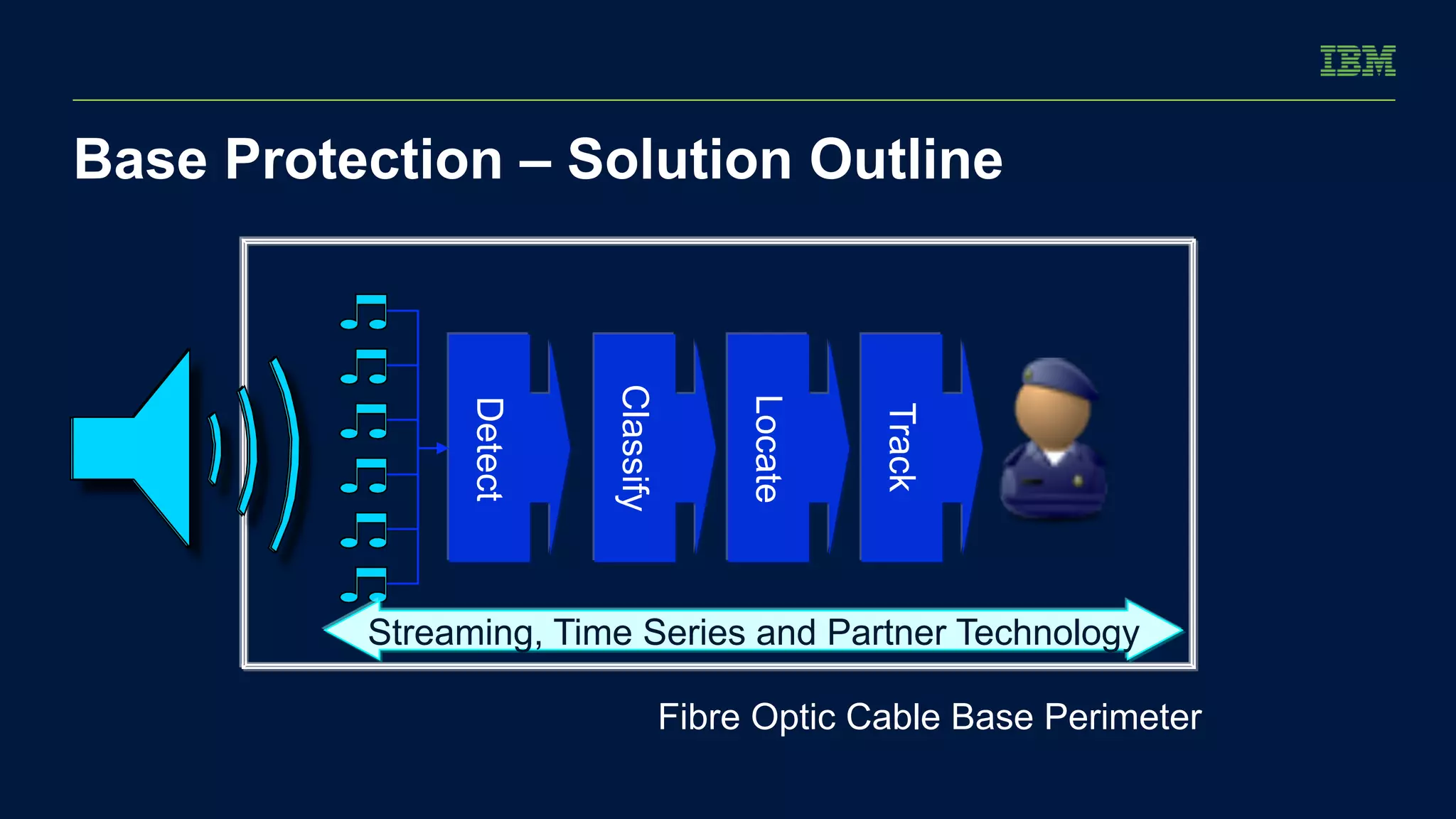 IBM

Base Protection – Solution Outline

Detect

Classify

Locate

Track

Streaming, Time Series and Partner Technology

Fibre Optic Cable Base Perimeter